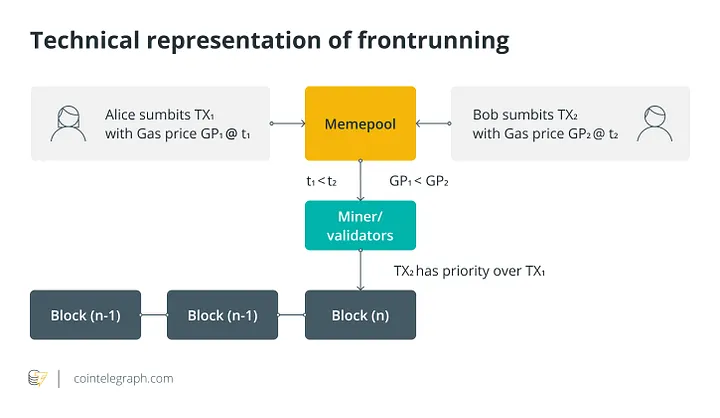 Technical representation of frontrunning

Alice sumbits $TX_1$ with Gas price $GP_1$ @ $t_1$

Memepool

Bob sumbits $TX_2$ with Gas price $GP_2$ @ $t_2$

$t_1 < t_2$

$GP_1 < GP_2$

Miner/ validators

$TX_2$ has priority over $TX_1$

Block (n-1)

Block (n-1)

Block (n)

cointelegraph.com